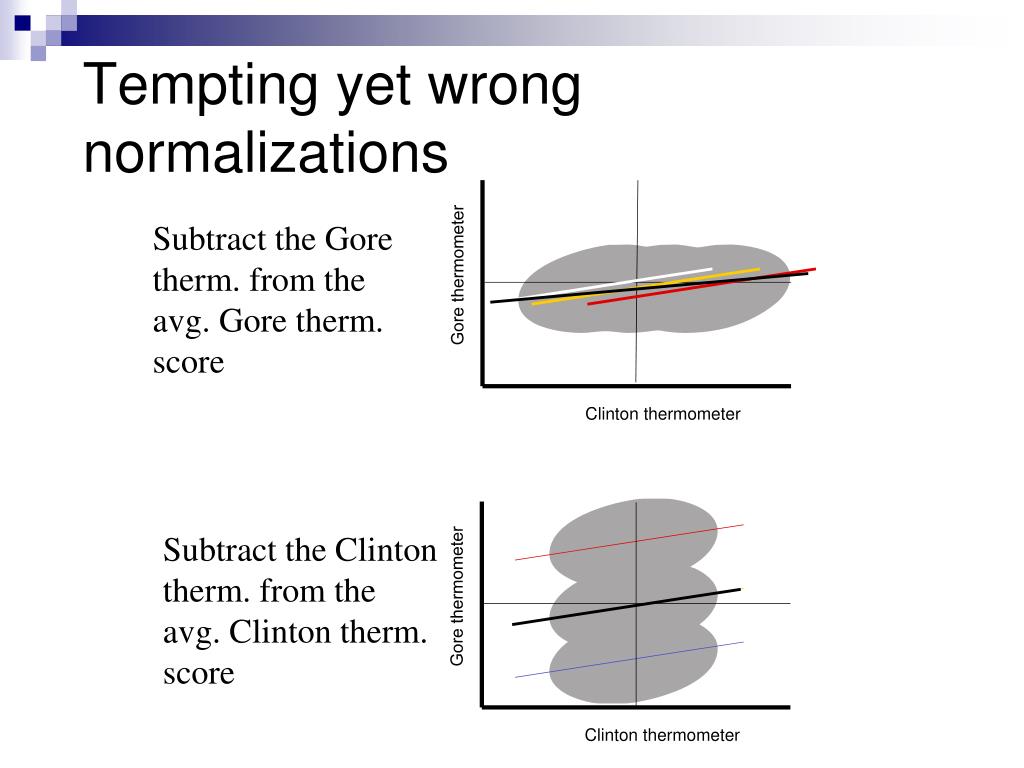 Tempting yet wrong normalizations

Subtract the Gore therm. from the avg. Gore therm. score

Gore thermometer

Clinton thermometer

Subtract the Clinton therm. from the avg. Clinton therm. score

Gore thermometer

Clinton thermometer